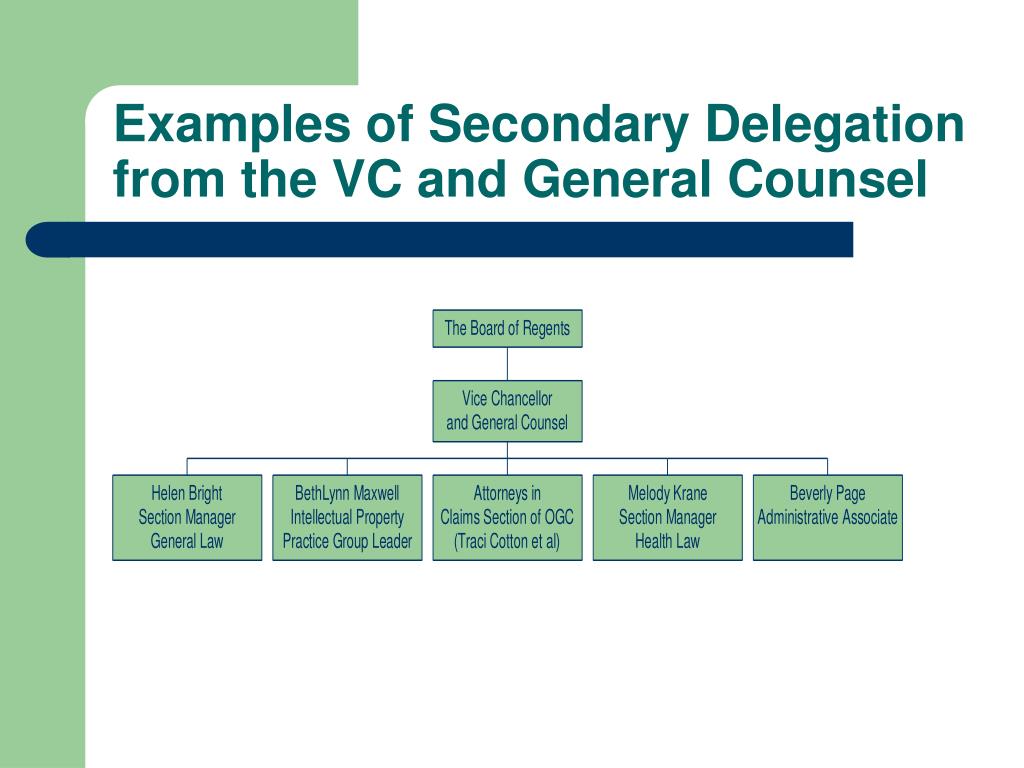 Examples of Secondary Delegation from the VC and General Counsel

The Board of Regents

Vice Chancellor
and General Counsel

Helen Bright
Section Manager
General Law

BethLynn Maxwell
Intellectual Property
Practice Group Leader

Attorneys in
Claims Section of OGC
(Traci Cotton et al)

Melody Krane
Section Manager
Health Law

Beverly Page
Administrative Associate